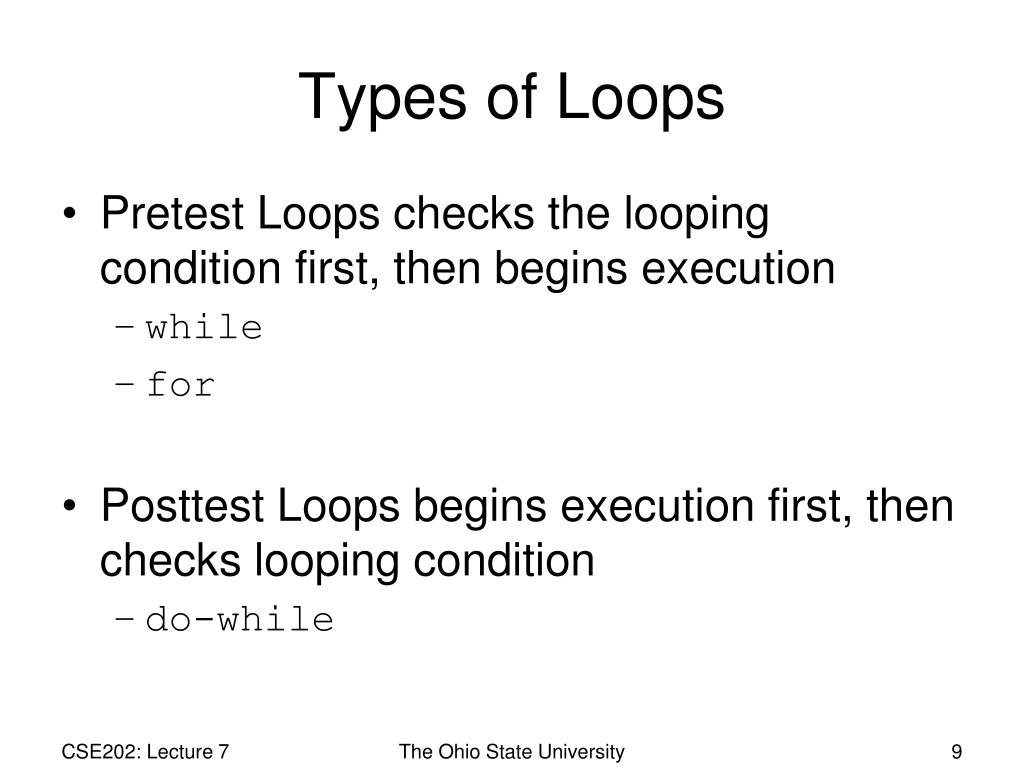 Types of Loops

• Pretest Loops checks the looping condition first, then begins execution
– while
– for

• Posttest Loops begins execution first, then checks looping condition
– do-while

CSE202: Lecture 7
The Ohio State University
9